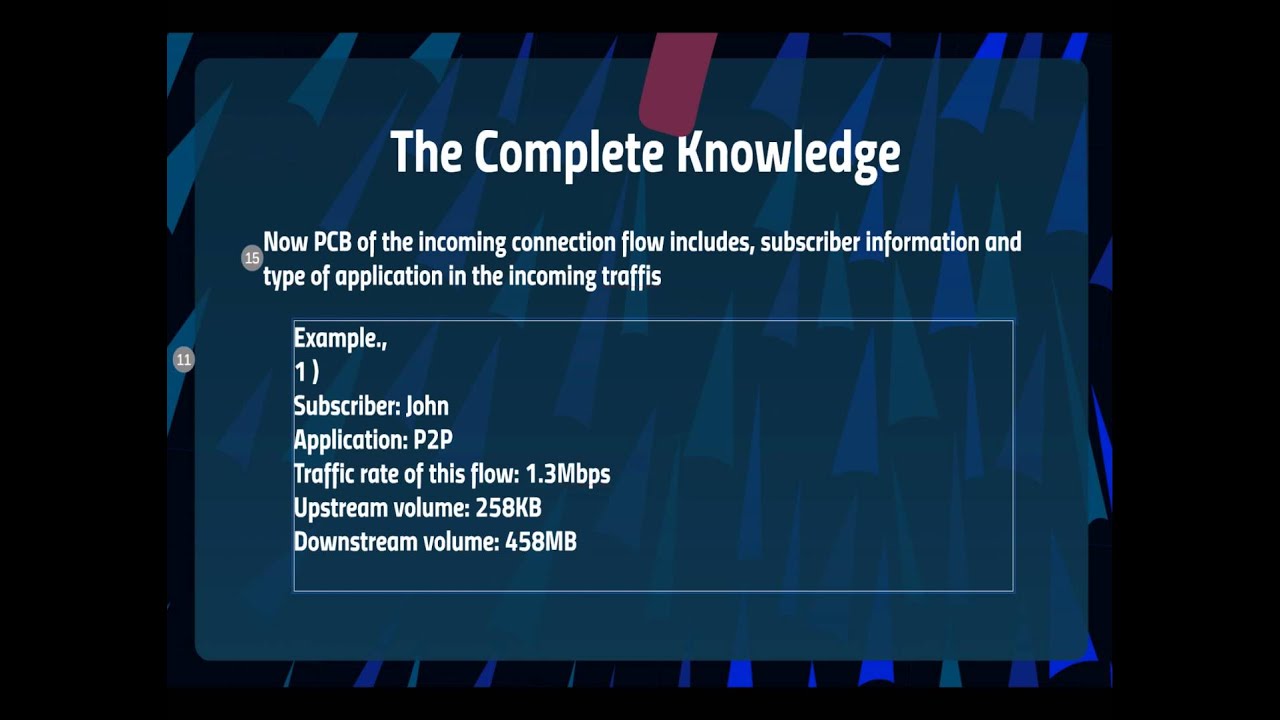 The Complete Knowledge

15 Now PCB of the incoming connection flow includes, subscriber information and type of application in the incoming traffis

11 Example.,
1 )
Subscriber: John
Application: P2P
Traffic rate of this flow: 1.3Mbps
Upstream volume: 258KB
Downstream volume: 458MB